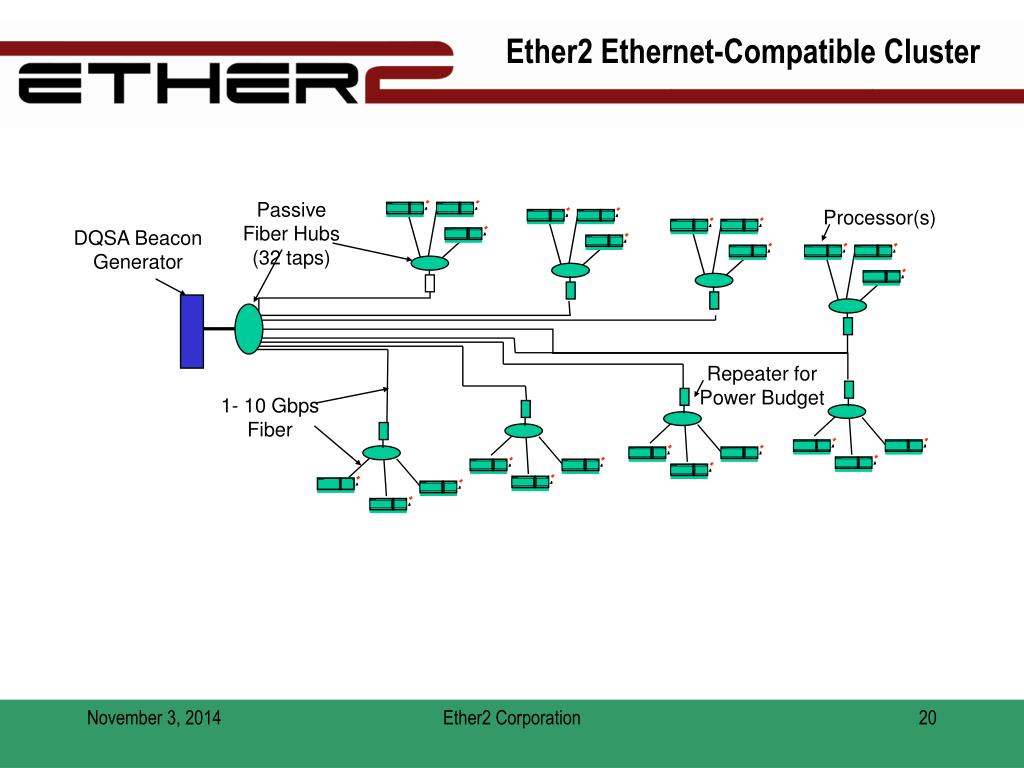 ETHER2

Ether2 Ethernet-Compatible Cluster

DQSA Beacon Generator

Passive Fiber Hubs (32 taps)

Processor(s)

Repeater for Power Budget

1- 10 Gbps Fiber

November 3, 2014

Ether2 Corporation

20